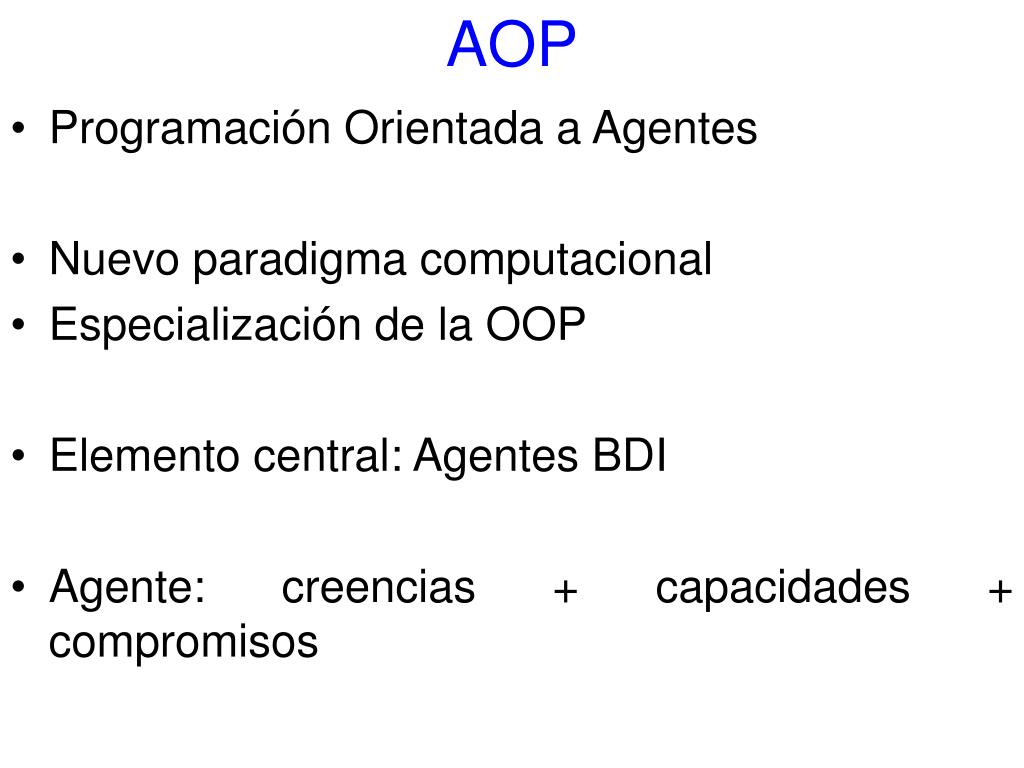 AOP

• Programación Orientada a Agentes

• Nuevo paradigma computacional
• Especialización de la OOP

• Elemento central: Agentes BDI

• Agente: creencias + capacidades + compromisos